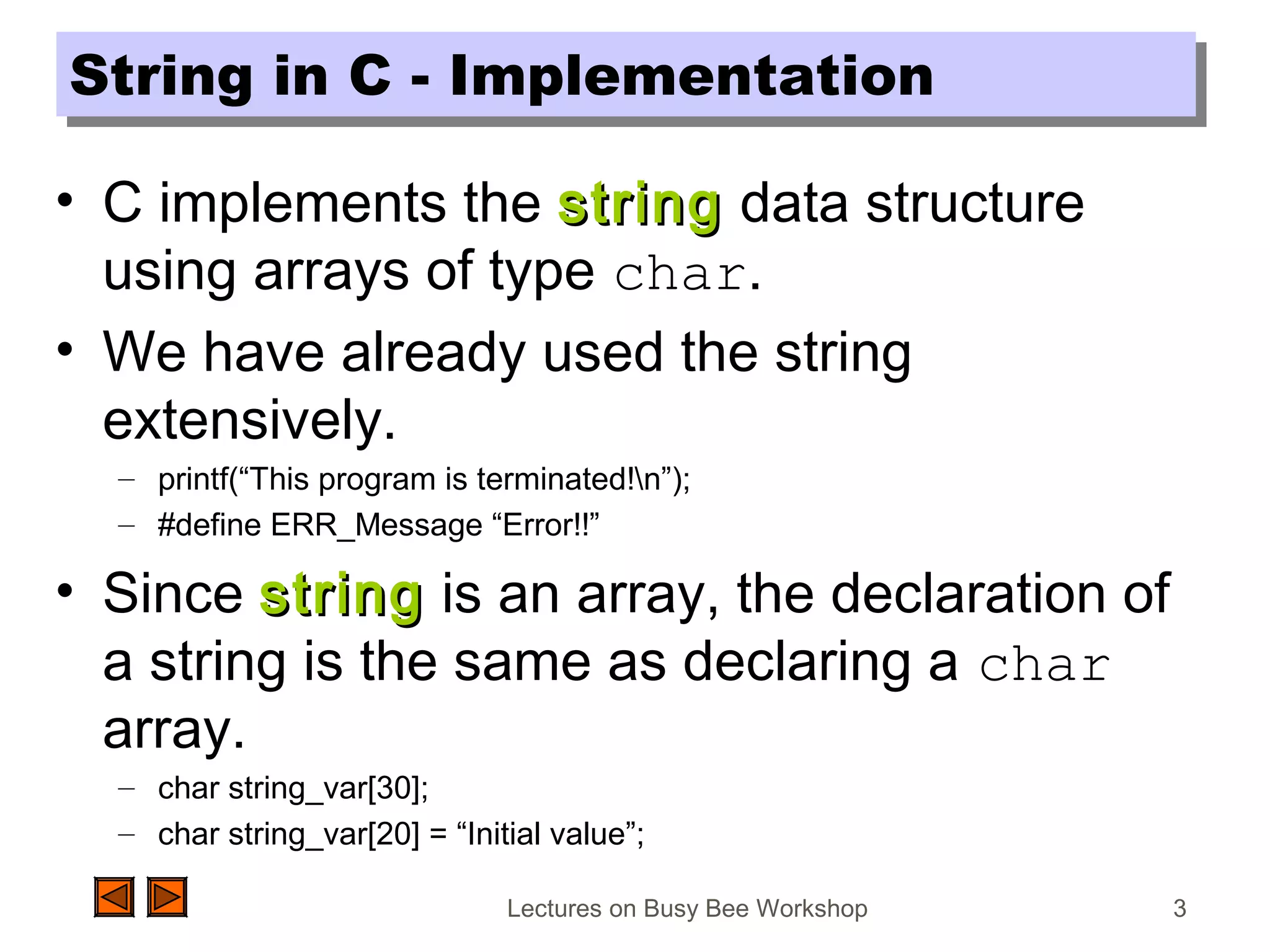 String in C - Implementation

• C implements the string data structure using arrays of type char.

• We have already used the string extensively.

– printf(“This program is terminated!\n”);

– #define ERR_Message “Error!!”

• Since string is an array, the declaration of a string is the same as declaring a char array.

– char string_var[30];

– char string_var[20] = “Initial value”;

Lectures on Busy Bee Workshop 3